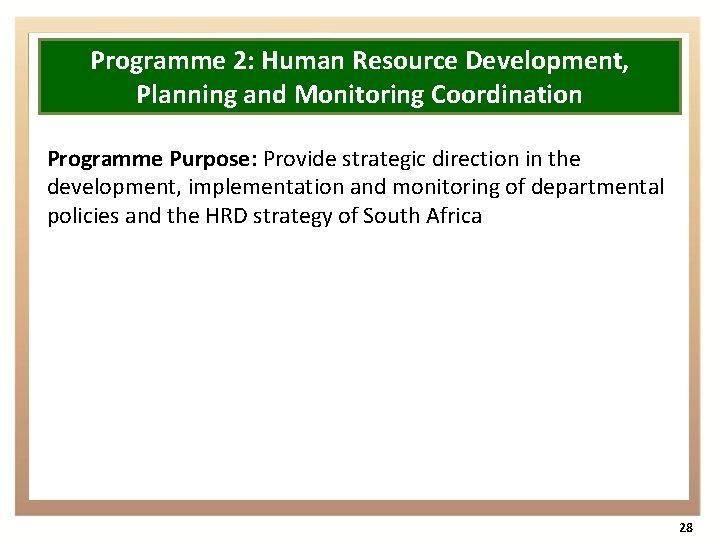 Programme 2: Human Resource Development, Planning and Monitoring Coordination

Programme Purpose: Provide strategic direction in the development, implementation and monitoring of departmental policies and the HRD strategy of South Africa

28